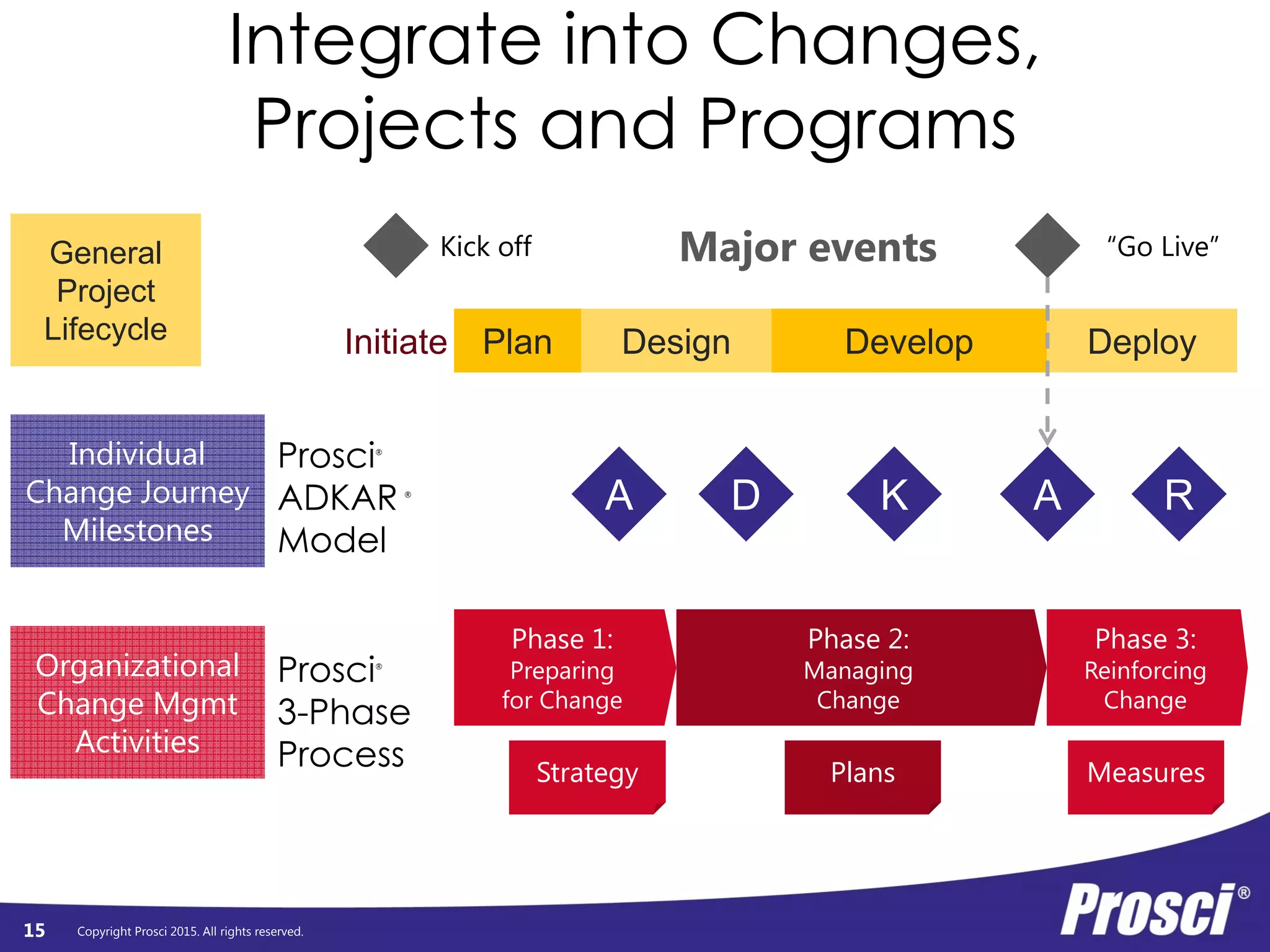 Integrate into Changes, Projects and Programs

General Project Lifecycle

Kick off

Major events

"Go Live"

Initiate

Plan

Design

Develop

Deploy

Individual Change Journey Milestones

Prosci® ADKAR® Model

A

D

K

A

R

Organizational Change Mgmt Activities

Prosci® 3-Phase Process

Phase 1: Preparing for Change

Phase 2: Managing Change

Phase 3: Reinforcing Change

Strategy

Plans

Measures

15

Copyright Prosci 2015. All rights reserved.

Prosci®